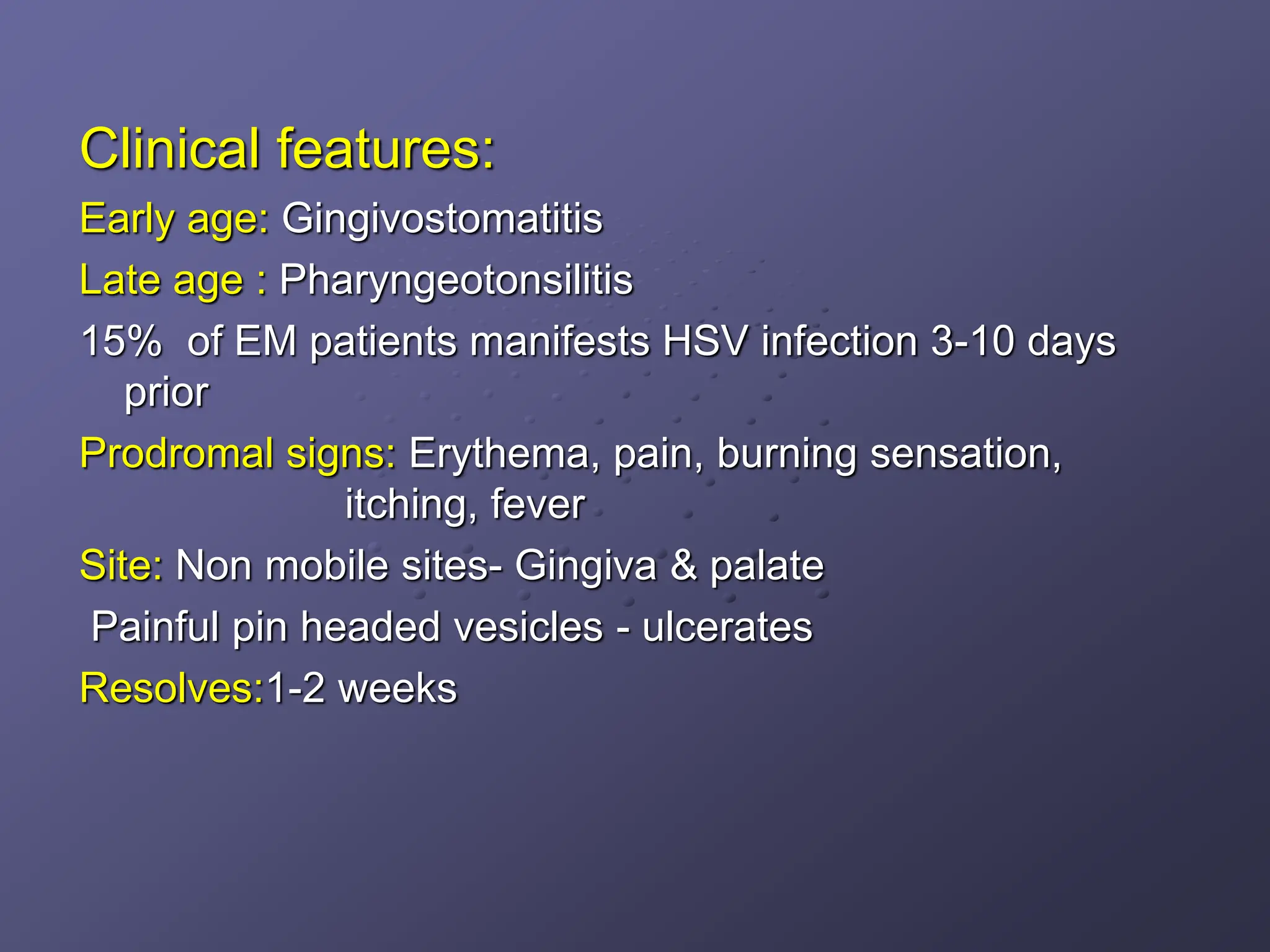 Clinical features:

Early age: Gingivostomatitis

Late age : Pharyngeotonsilitis

15% of EM patients manifests HSV infection 3-10 days prior

Prodromal signs: Erythema, pain, burning sensation, itching, fever

Site: Non mobile sites- Gingiva & palate

Painful pin headed vesicles - ulcerates

Resolves:1-2 weeks